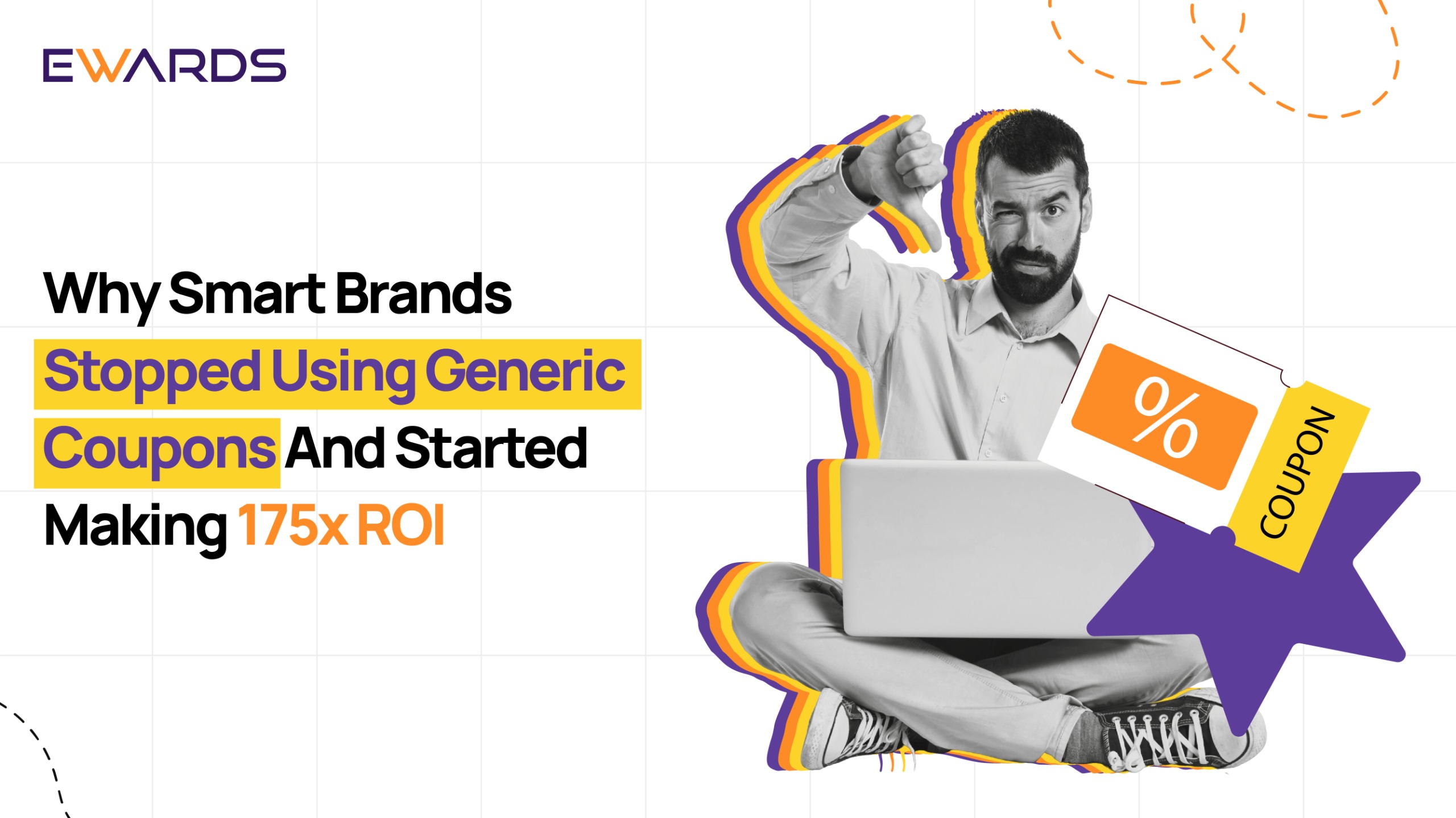 EWARDS

Why Smart Brands Stopped Using Generic Coupons And Started Making 175x ROI

%

COUPON